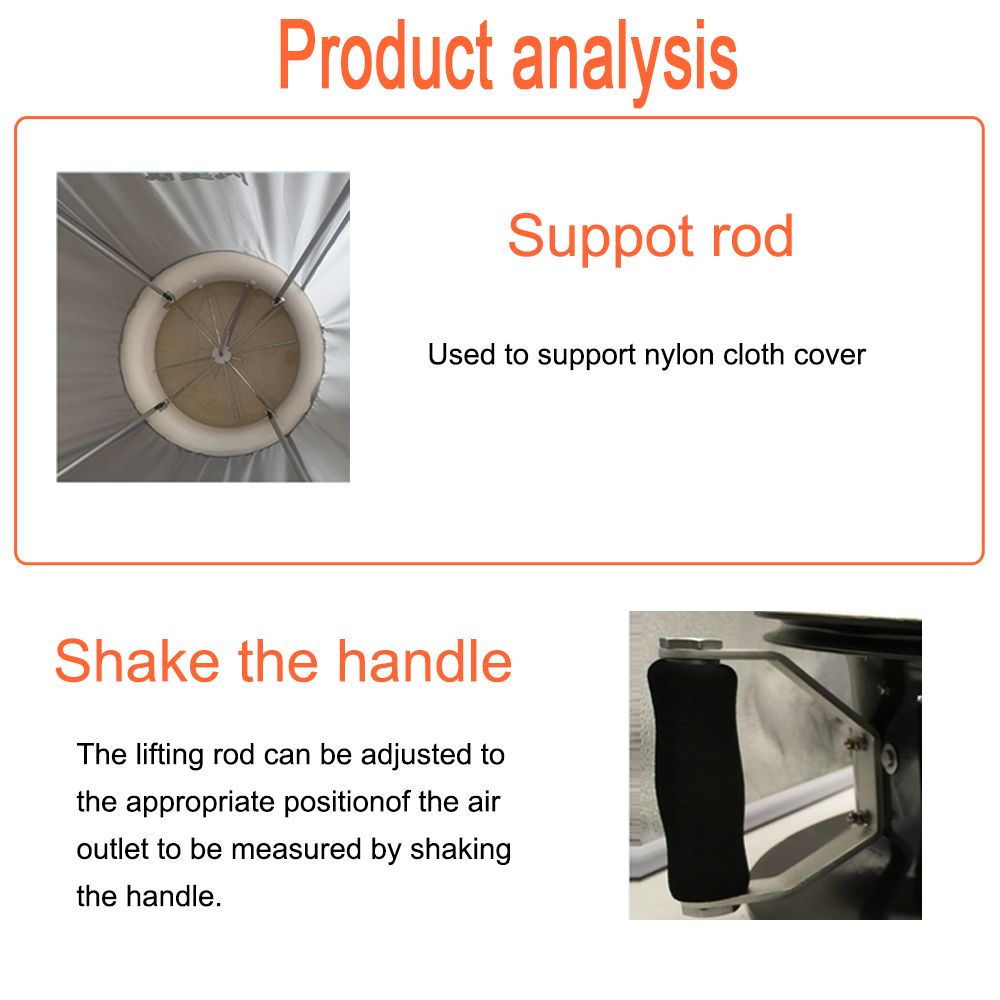 Product analysis

Suppot rod

Used to support nylon cloth cover

Shake the handle

The lifting rod can be adjusted to the appropriate positionof the air outlet to be measured by shaking the handle.